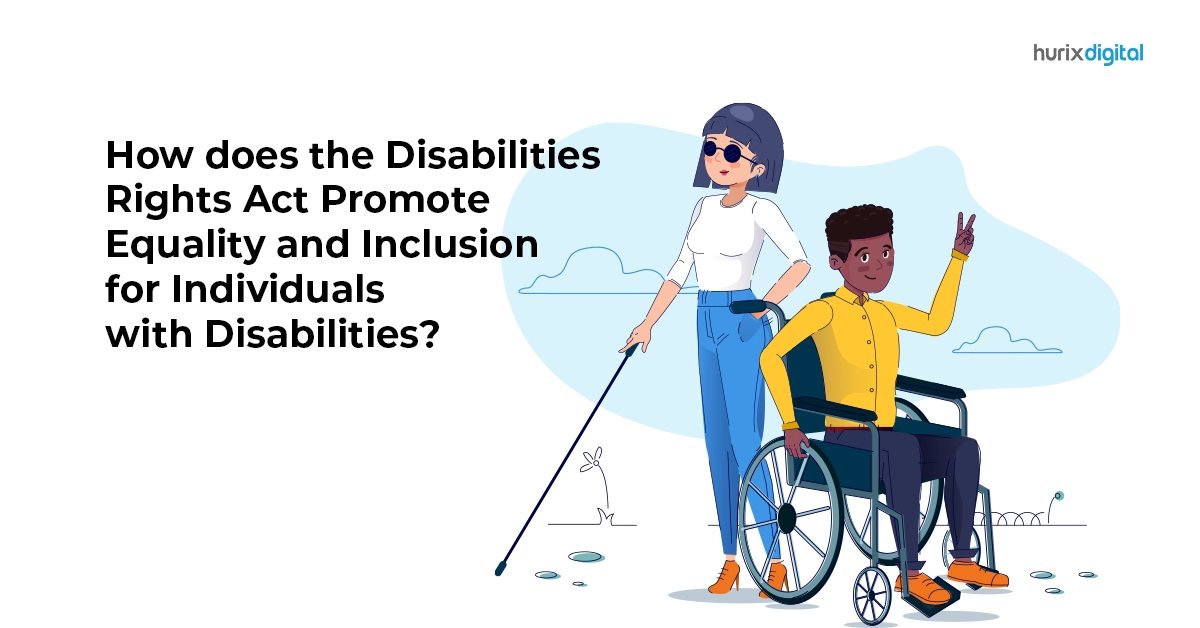 hurixdigital

How does the Disabilities Rights Act Promote Equality and Inclusion for Individuals with Disabilities?